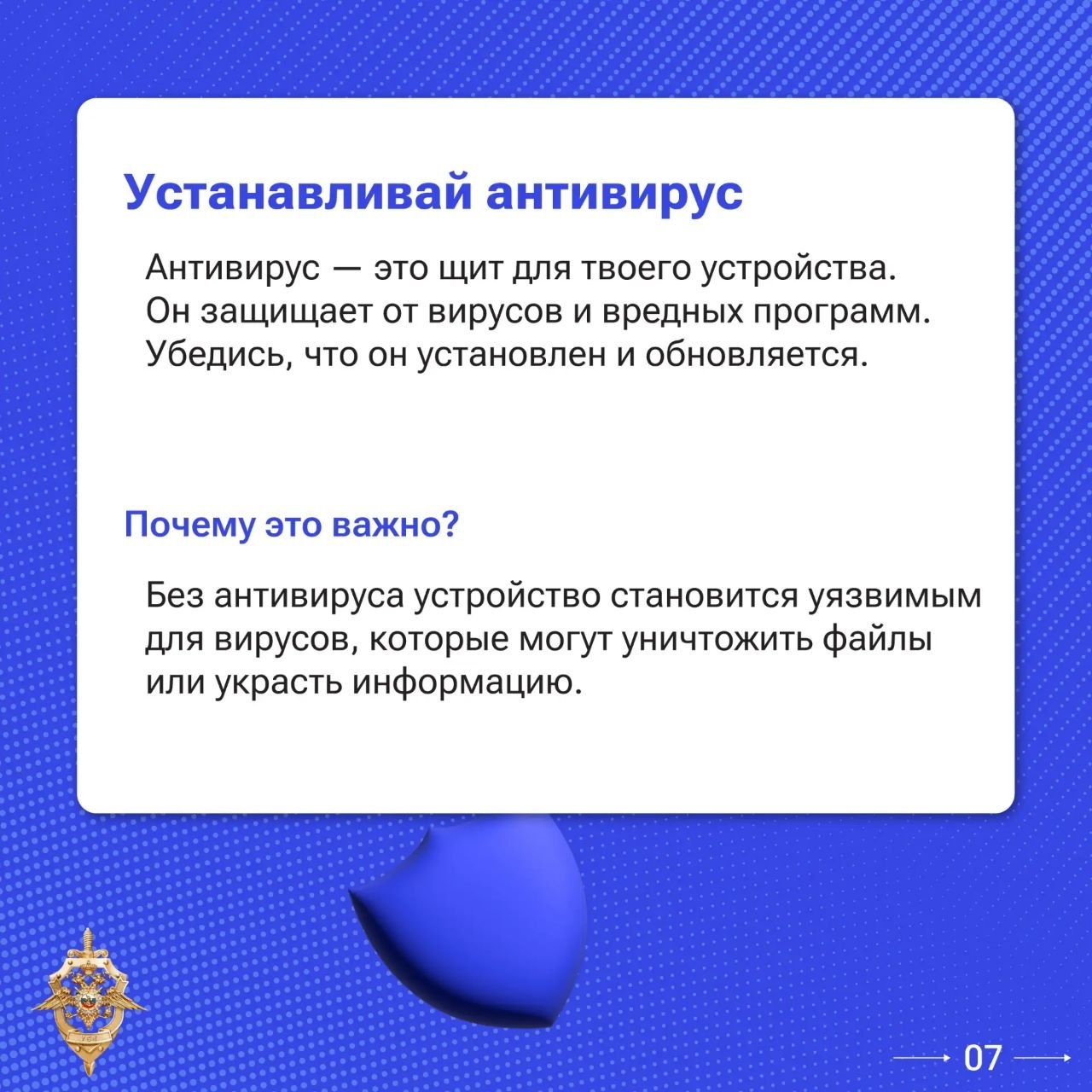 Устанавливай антивирус

Антивирус — это щит для твоего устройства. Он защищает от вирусов и вредных программ. Убедись, что он установлен и обновляется.

Почему это важно?

Без антивируса устройство становится уязвимым для вирусов, которые могут уничтожить файлы или украсть информацию.

07